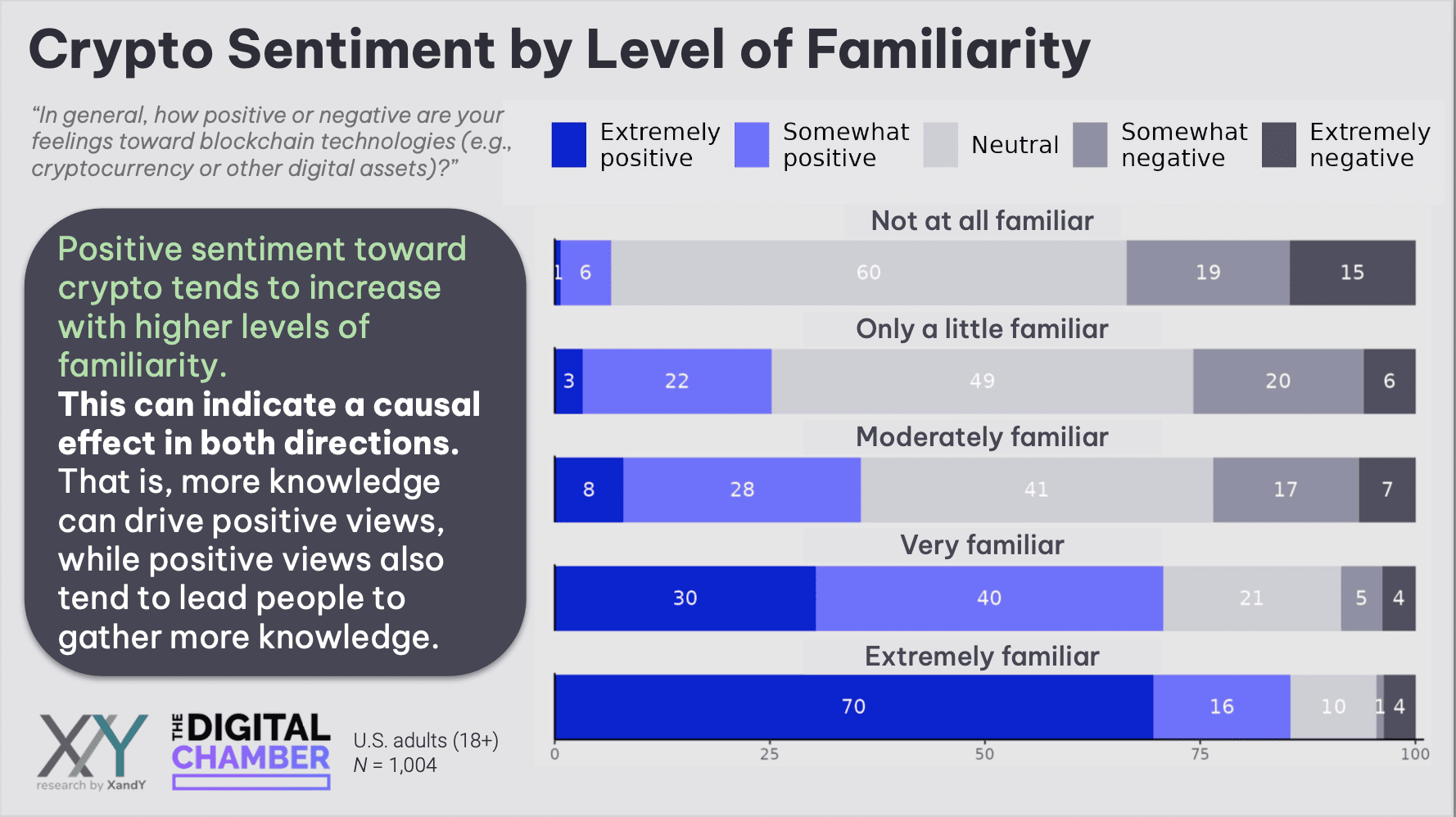 Crypto Sentiment by Level of Familiarity

"In general, how positive or negative are your feelings toward blockchain technologies (e.g., cryptocurrency or other digital assets)?"

Extremely positive
Somewhat positive
Neutral
Somewhat negative
Extremely negative

Positive sentiment toward crypto tends to increase with higher levels of familiarity.
This can indicate a causal effect in both directions.
That is, more knowledge can drive positive views, while positive views also tend to lead people to gather more knowledge.

Not at all familiar
1 6 60 19 15

Only a little familiar
3 22 49 20 6

Moderately familiar
8 28 41 17 7

Very familiar
30 40 21 5 4

Extremely familiar
70 16 10 1 4

0 25 50 75 100

XY research by XandY

THE DIGITAL CHAMBER

U.S. adults (18+)
N = 1,004